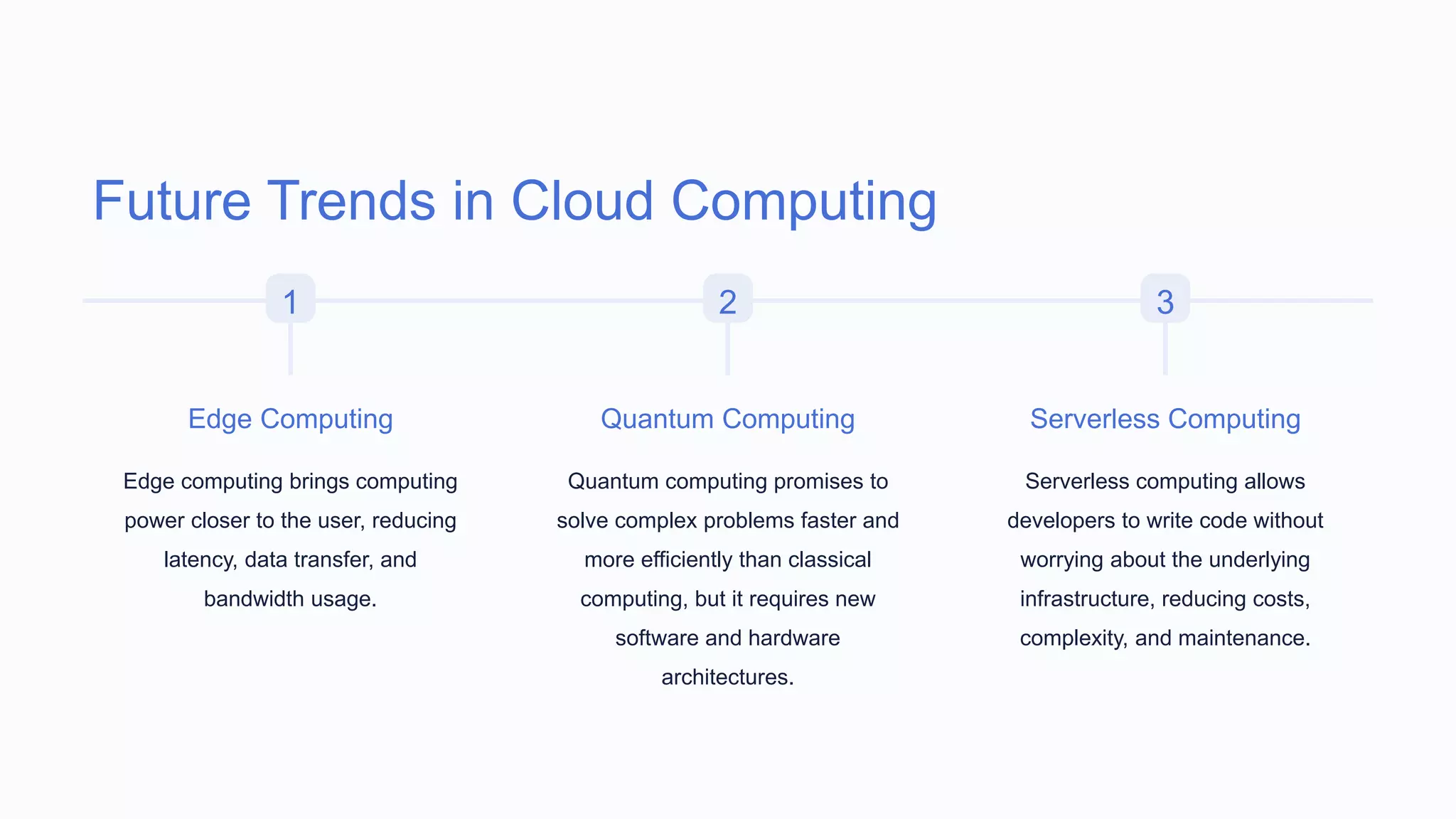 Future Trends in Cloud Computing

1

Edge Computing

Edge computing brings computing power closer to the user, reducing latency, data transfer, and bandwidth usage.

2

Quantum Computing

Quantum computing promises to solve complex problems faster and more efficiently than classical computing, but it requires new software and hardware architectures.

3

Serverless Computing

Serverless computing allows developers to write code without worrying about the underlying infrastructure, reducing costs, complexity, and maintenance.